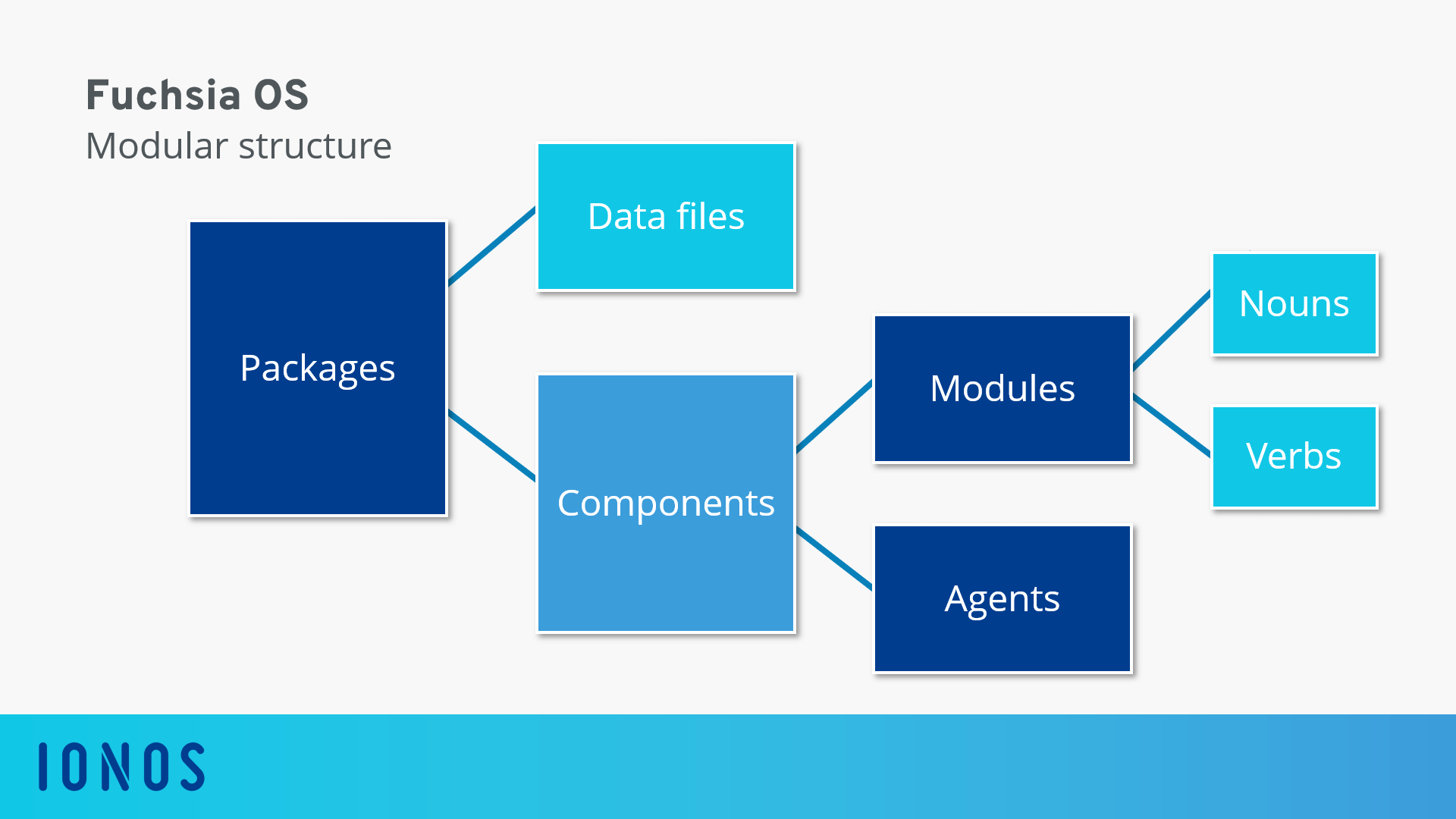 Fuchsia OS
Modular structure

Packages

Data files

Components

Modules

Agents

Nouns

Verbs

IONOS